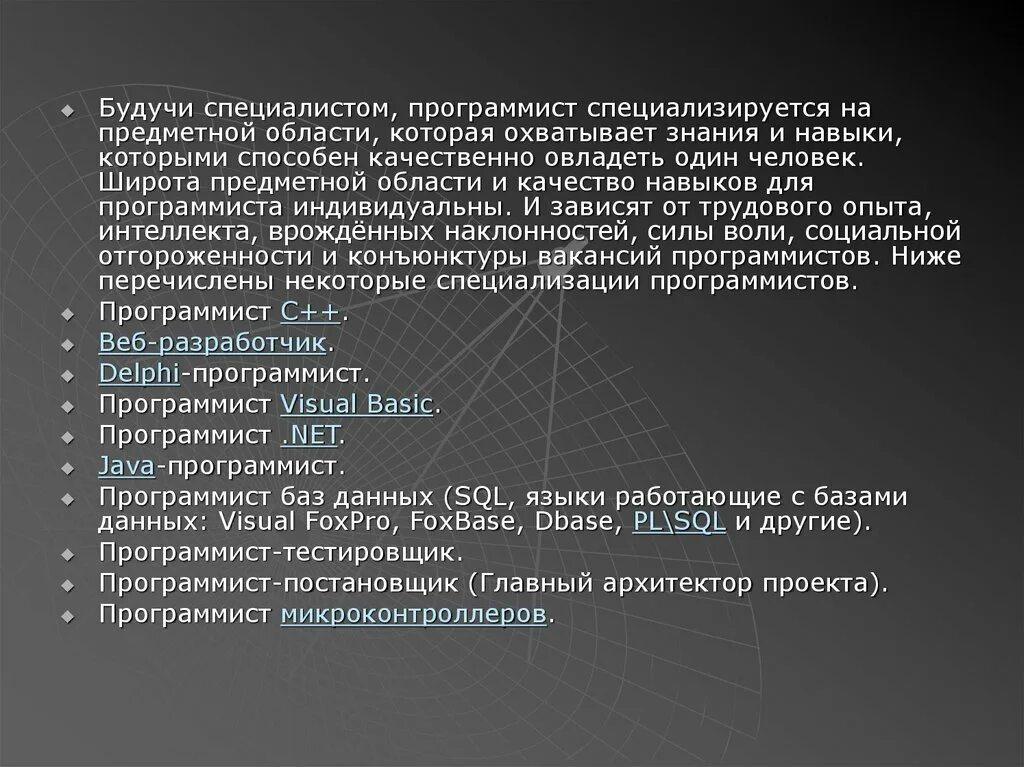 Будучи специалистом, программист специализируется на предметной области, которая охватывает знания и навыки, которыми способен качественно овладеть один человек. Широта предметной области и качество навыков для программиста индивидуальны. И зависят от трудового опыта, интеллекта, врождённых наклонностей, силы воли, социальной отгороженности и конъюнктуры вакансий программистов. Ниже перечислены некоторые специализации программистов.

Программист C++.

Веб-разработчик.

Delphi-программист.

Программист Visual Basic.

Программист .NET.

Java-программист.

Программист баз данных (SQL, языки работающие с базами данных: Visual FoxPro, FoxBase, Dbase, PL\SQL и другие).

Программист-тестировщик.

Программист-постановщик (Главный архитектор проекта).

Программист микроконтроллеров.